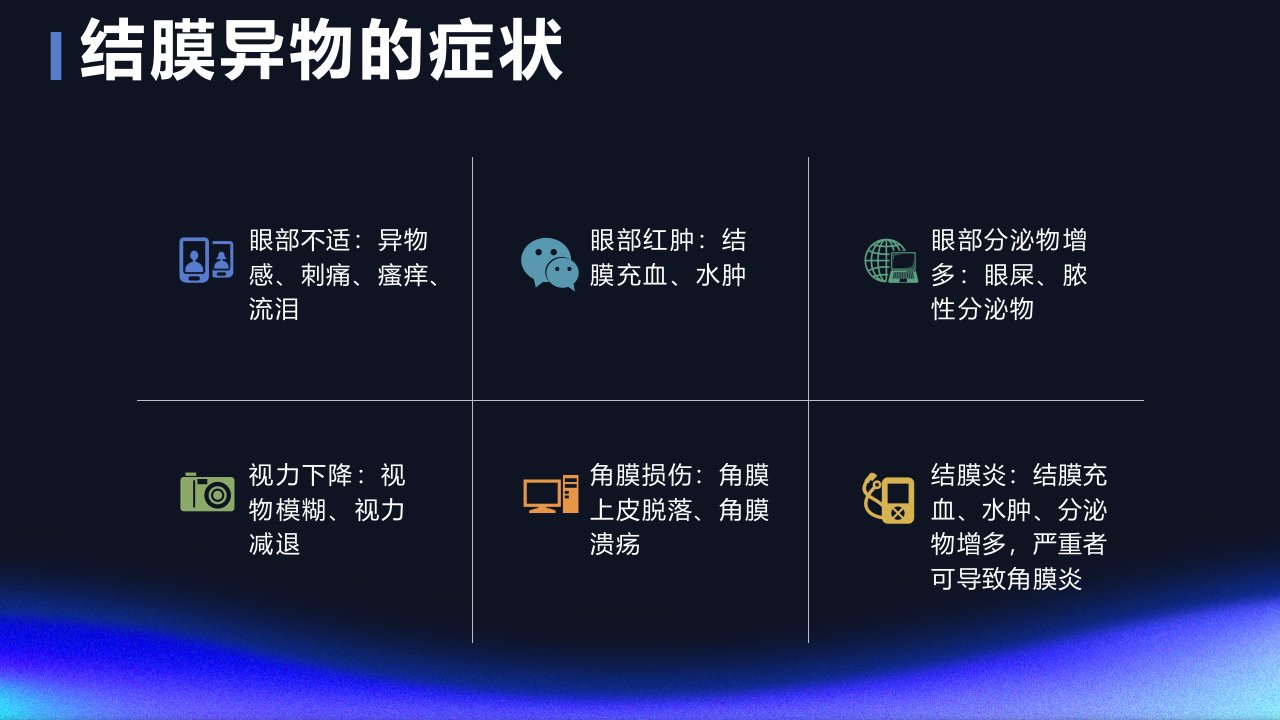 结膜异物的症状

眼部不适：异物感、刺痛、瘙痒、流泪

眼部红肿：结膜充血、水肿

眼部分泌物增多：眼屎、脓性分泌物

视力下降：视物模糊、视力减退

角膜损伤：角膜上皮脱落、角膜溃疡

结膜炎：结膜充血、水肿、分泌物增多，严重者可导致角膜炎